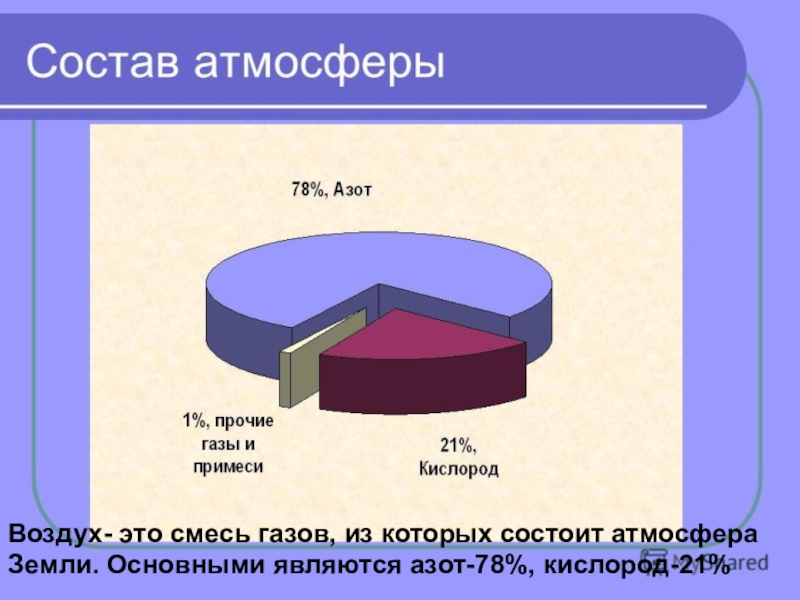 Состав атмосферы

78%, Азот

1%, прочие газы и примеси

21%, Кислород

Воздух- это смесь газов, из которых состоит атмосфера Земли. Основными являются азот-78%, кислород-21%

MyShared